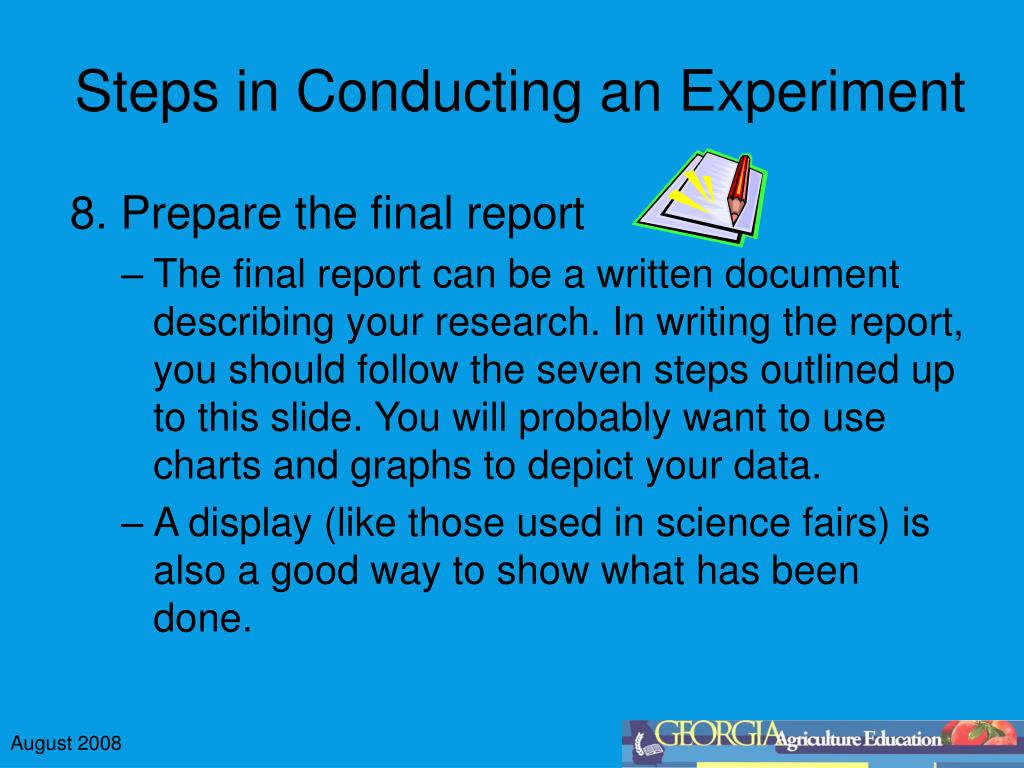 Steps in Conducting an Experiment

8. Prepare the final report

– The final report can be a written document describing your research. In writing the report, you should follow the seven steps outlined up to this slide. You will probably want to use charts and graphs to depict your data.

– A display (like those used in science fairs) is also a good way to show what has been done.

August 2008

GEORGIA Agriculture Education